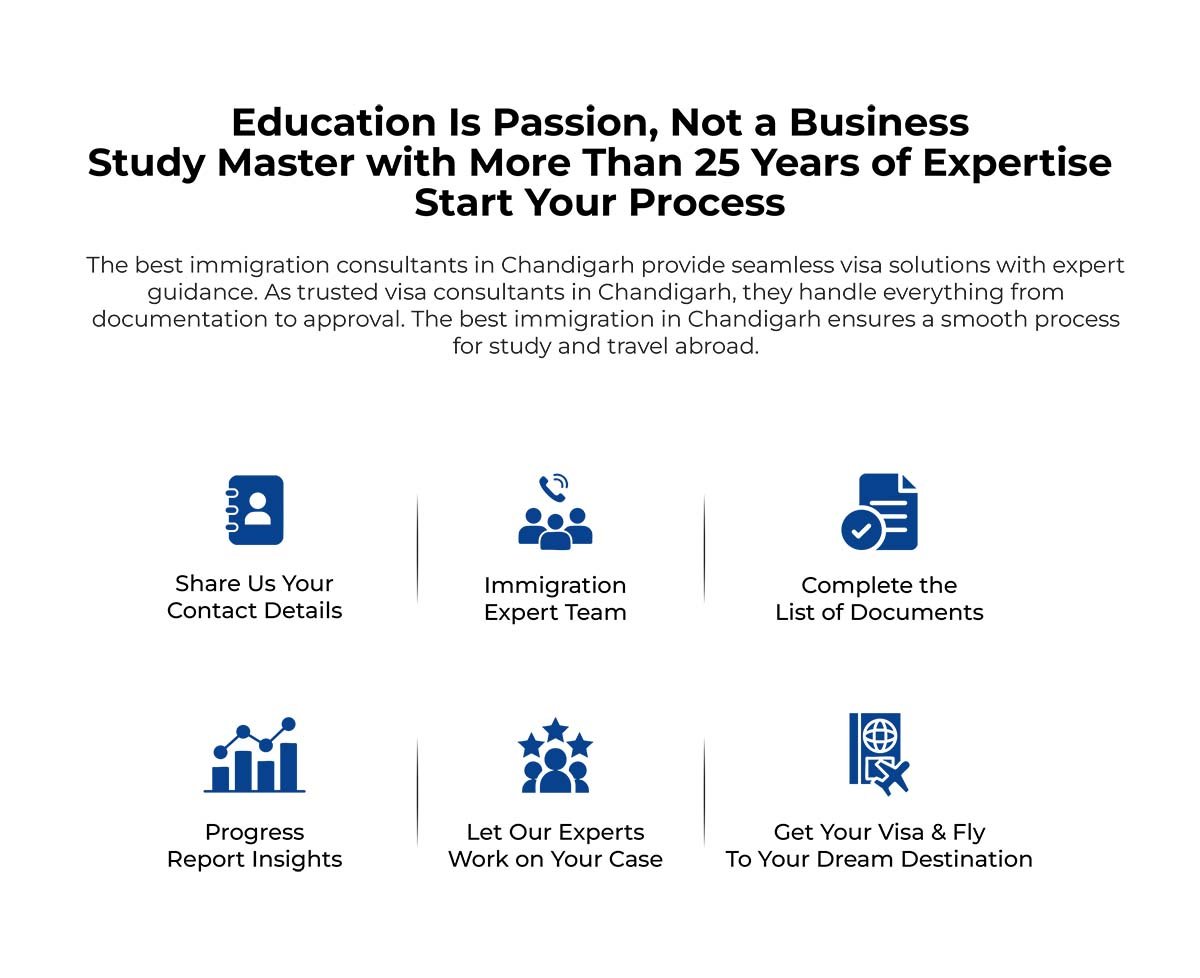 Education Is Passion, Not a Business
Study Master with More Than 25 Years of Expertise
Start Your Process

The best immigration consultants in Chandigarh provide seamless visa solutions with expert guidance. As trusted visa consultants in Chandigarh, they handle everything from documentation to approval. The best immigration in Chandigarh ensures a smooth process for study and travel abroad.

Share Us Your Contact Details

Immigration Expert Team

Complete the List of Documents

Progress Report Insights

Let Our Experts Work on Your Case

Get Your Visa & Fly To Your Dream Destination